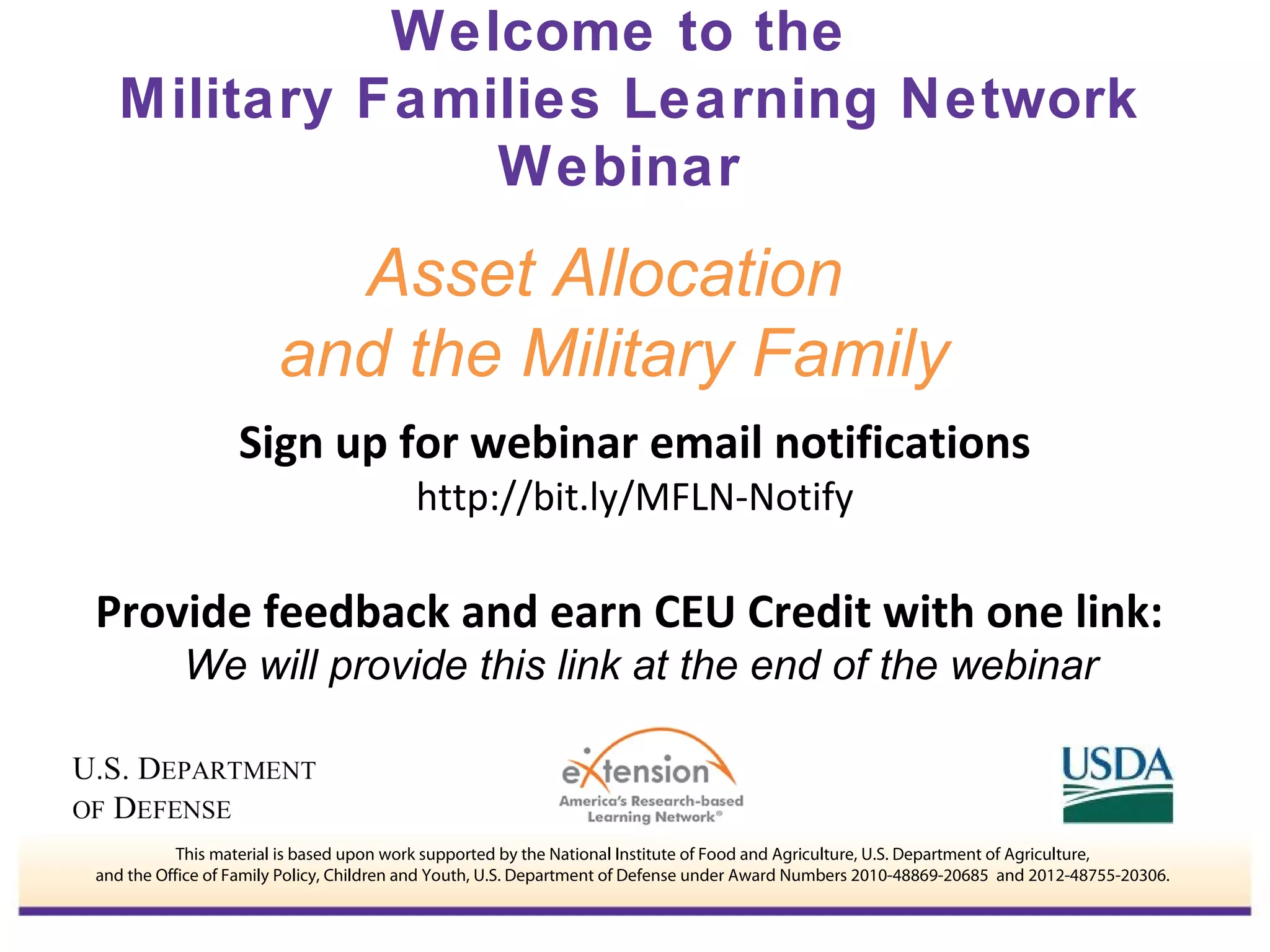 Welcome to the
Military Families Learning Network
Webinar

Asset Allocation
and the Military Family

Sign up for webinar email notifications
http://bit.ly/MFLN-Notify

Provide feedback and earn CEU Credit with one link:
We will provide this link at the end of the webinar

U.S. DEPARTMENT OF DEFENSE

eXtension
America's Research-based Learning Network®

USDA

This material is based upon work supported by the National Institute of Food and Agriculture, U.S. Department of Agriculture, and the Office of Family Policy, Children and Youth, U.S. Department of Defense under Award Numbers 2010-48869-20685 and 2012-48755-20306.